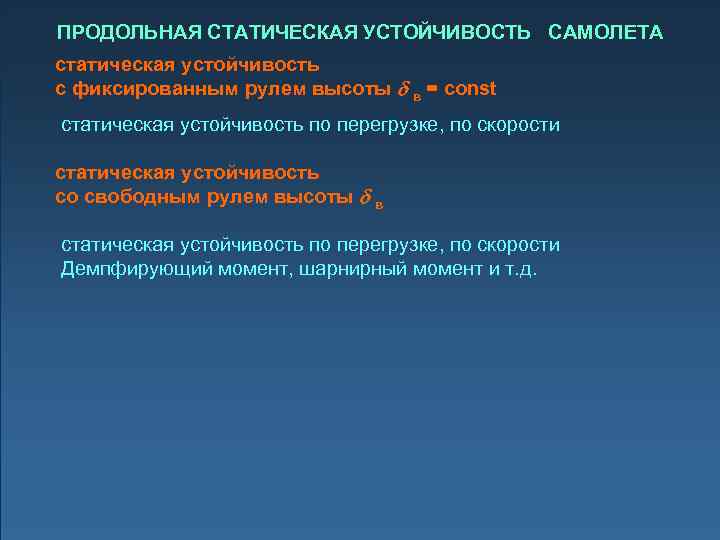 ПРОДОЛЬНАЯ СТАТИЧЕСКАЯ УСТОЙЧИВОСТЬ САМОЛЕТА

статическая устойчивость
с фиксированным рулем высоты $\delta_в$ = const

статическая устойчивость по перегрузке, по скорости

статическая устойчивость
со свободным рулем высоты $\delta_в$

статическая устойчивость по перегрузке, по скорости
Демпфирующий момент, шарнирный момент и т.д.